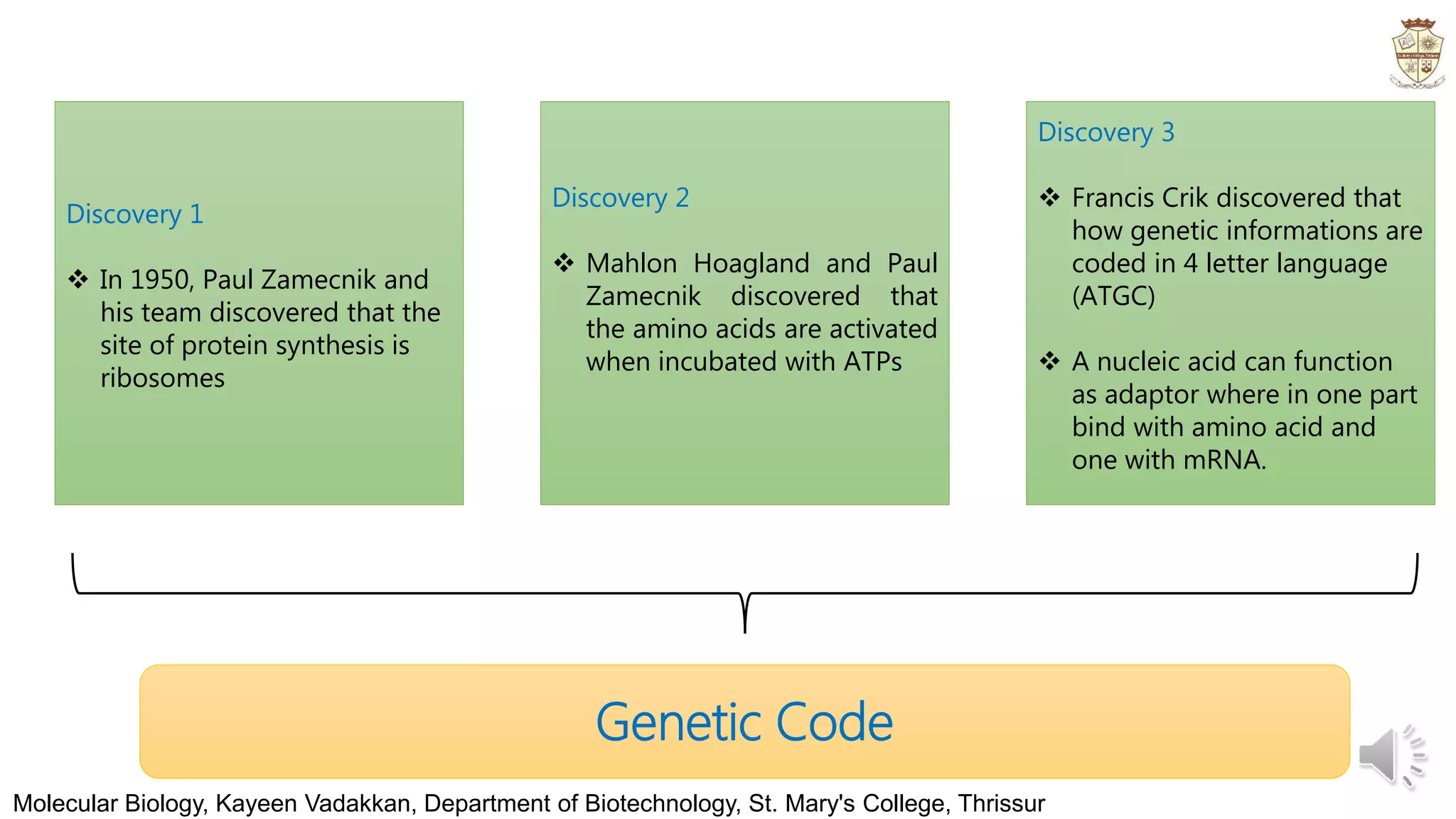 Discovery 1

❖ In 1950, Paul Zamecnik and his team discovered that the site of protein synthesis is ribosomes

Discovery 2

❖ Mahlon Hoagland and Paul Zamecnik discovered that the amino acids are activated when incubated with ATPs

Discovery 3

❖ Francis Crik discovered that how genetic informations are coded in 4 letter language (ATGC)

❖ A nucleic acid can function as adaptor where in one part bind with amino acid and one with mRNA.

Genetic Code

Molecular Biology, Kayeen Vadakkan, Department of Biotechnology, St. Mary's College, Thrissur